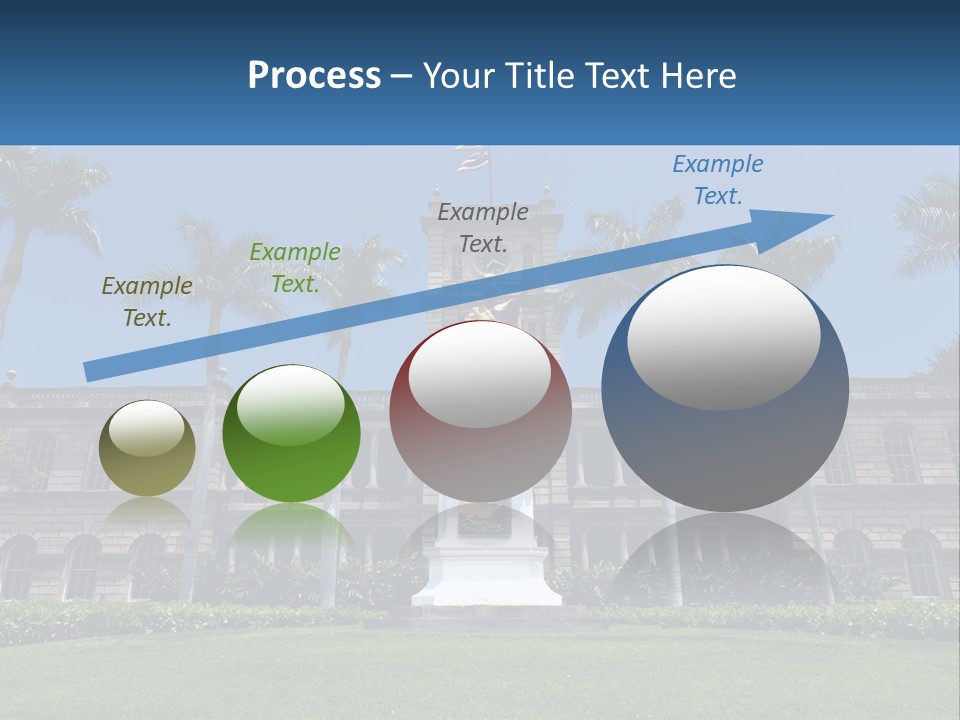 Process – Your Title Text Here

Example Text.

Example Text.

Example Text.

Example Text.